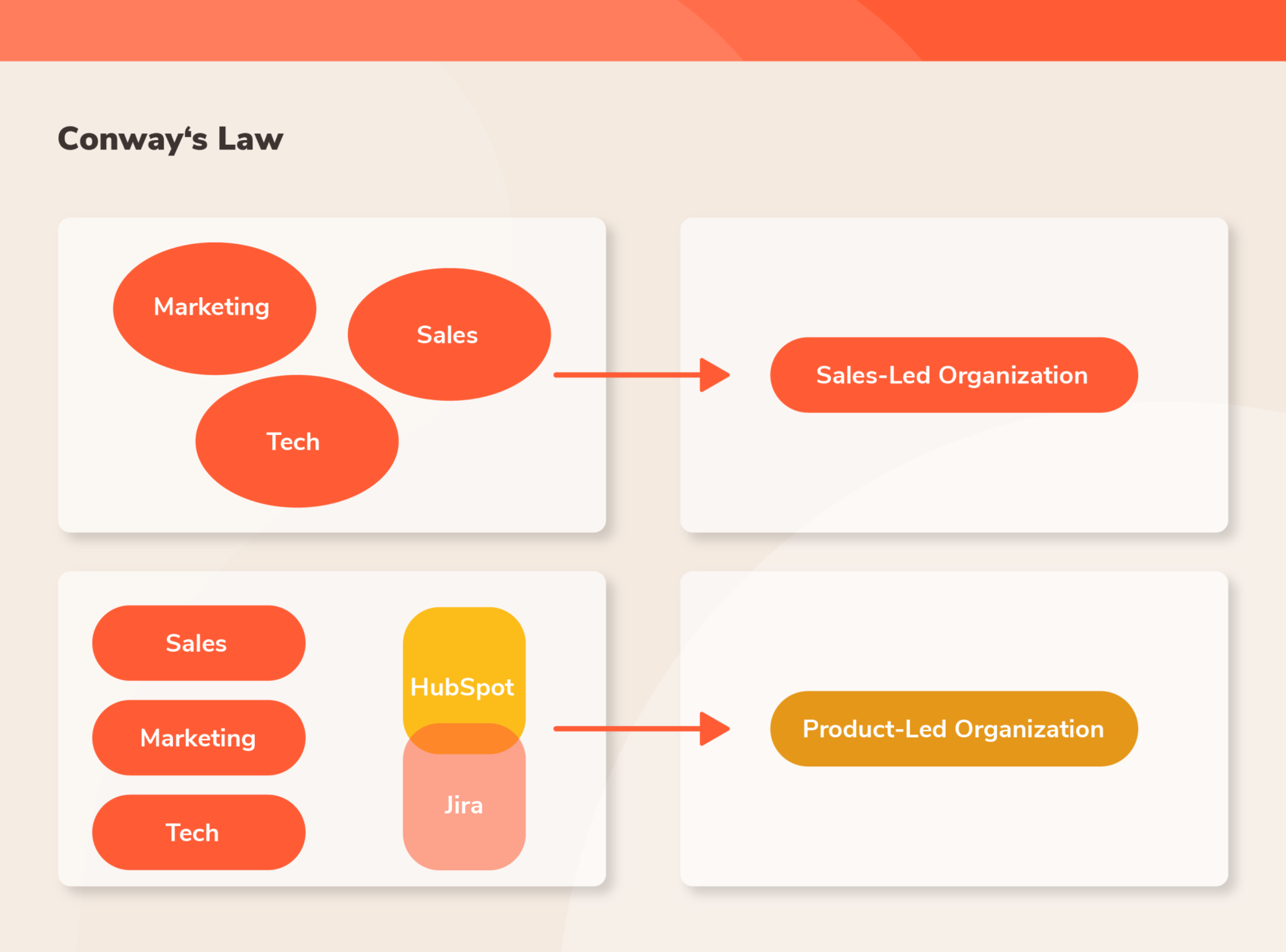 Conway‘s Law

Marketing

Sales

Tech

Sales-Led Organization

Sales

Marketing

Tech

HubSpot

Jira

Product-Led Organization